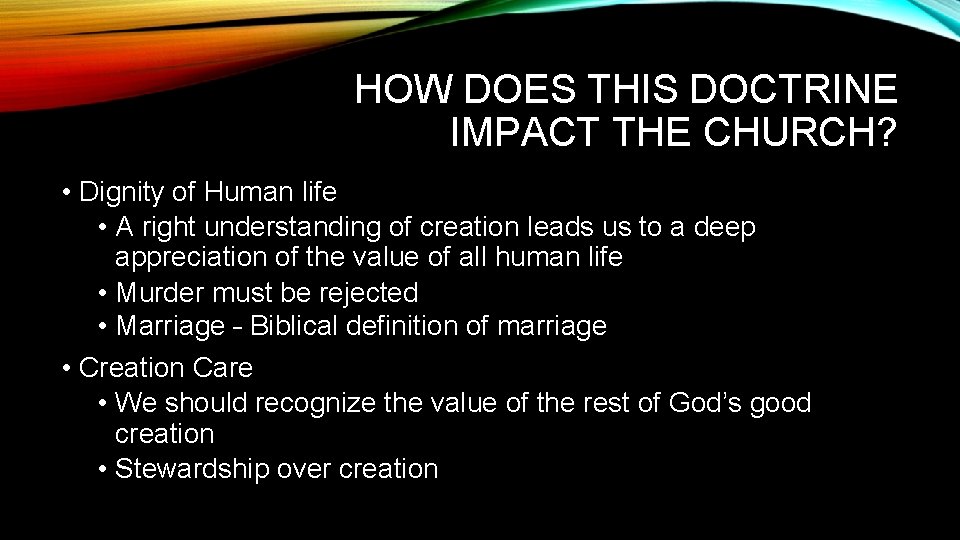 HOW DOES THIS DOCTRINE IMPACT THE CHURCH?

• Dignity of Human life
  • A right understanding of creation leads us to a deep appreciation of the value of all human life
  • Murder must be rejected
  • Marriage - Biblical definition of marriage
• Creation Care
  • We should recognize the value of the rest of God's good creation
  • Stewardship over creation